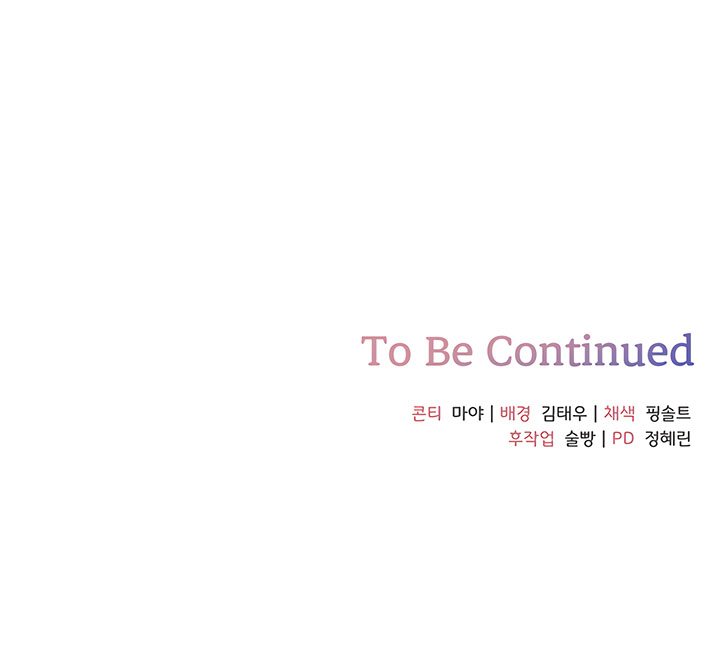 To Be Continued

콘티 마야 | 배경 김태우 | 채색 핑솔트
후작업 술빵 | PD 정혜린